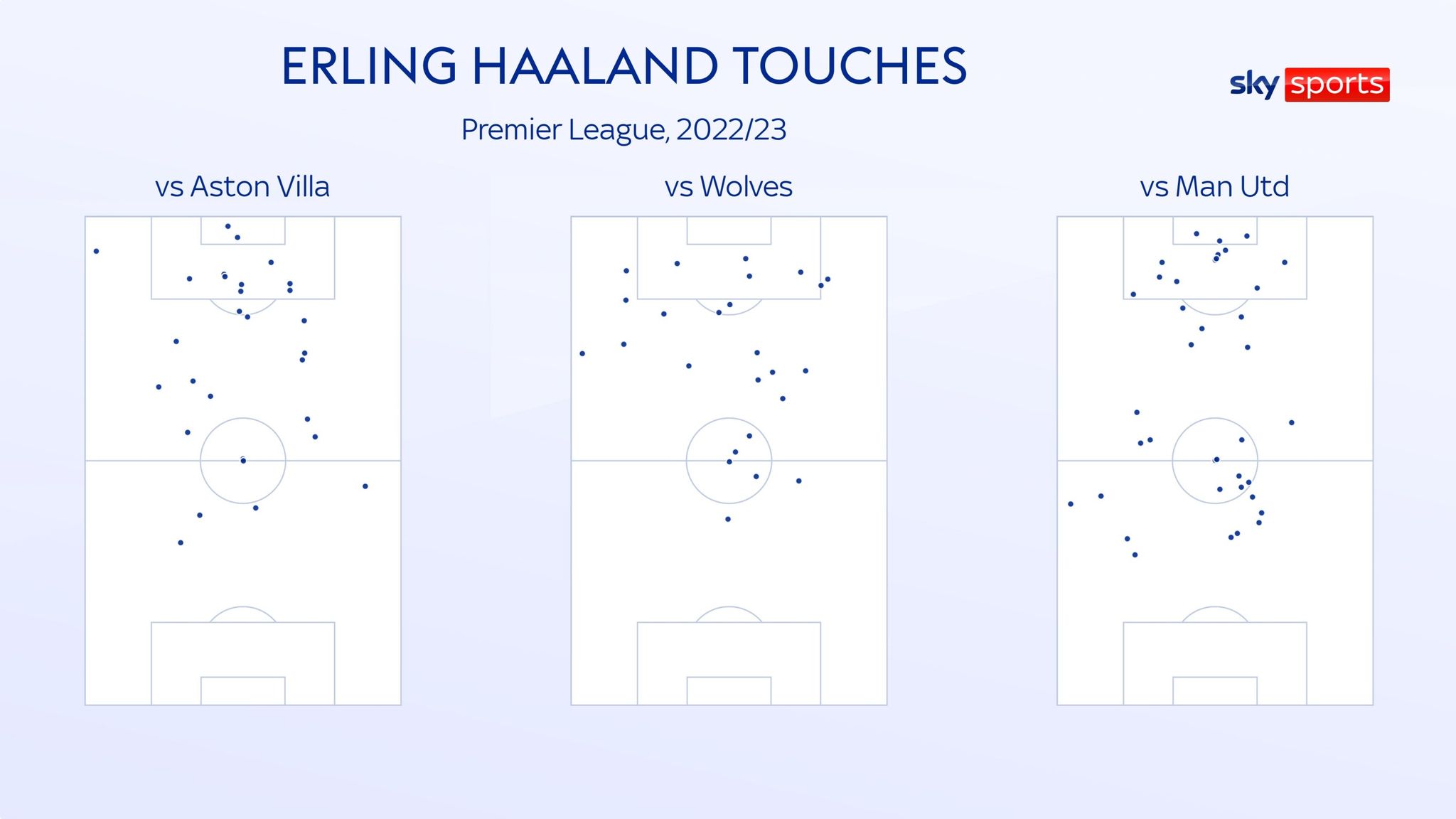 ERLING HAALAND TOUCHES

sky sports

Premier League, 2022/23

vs Aston Villa

vs Wolves

vs Man Utd